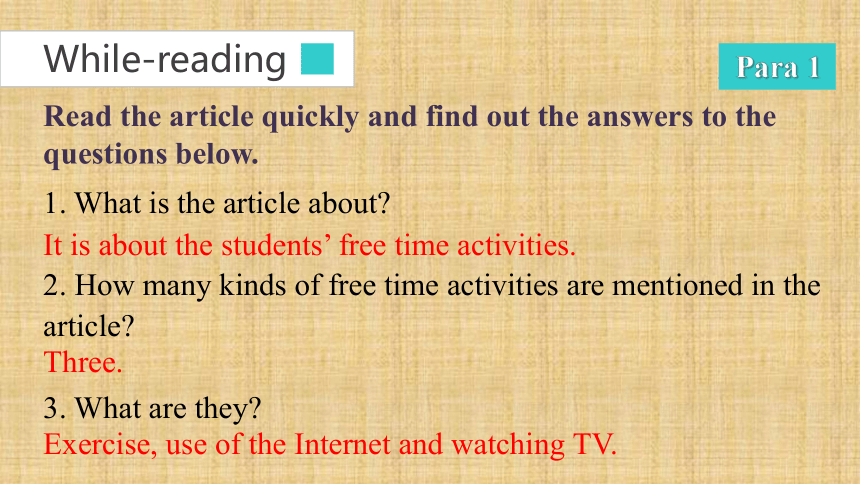 While-reading

Para 1

Read the article quickly and find out the answers to the questions below.

1. What is the article about?

It is about the students’ free time activities.

2. How many kinds of free time activities are mentioned in the article?

Three.

3. What are they?

Exercise, use of the Internet and watching TV.